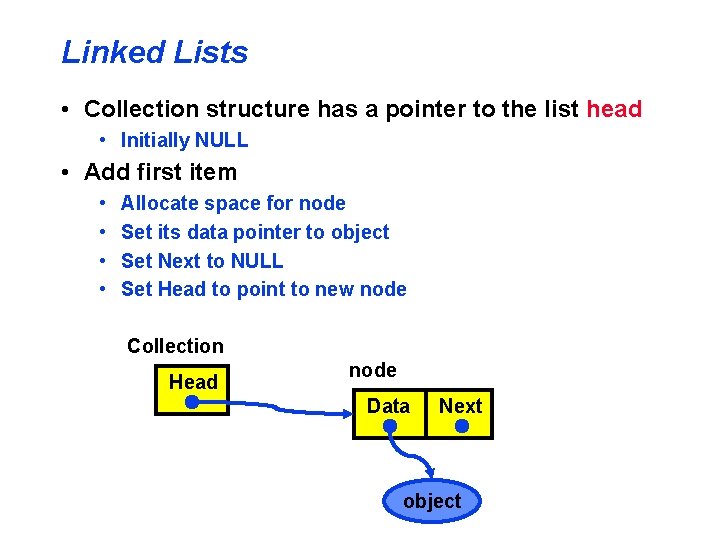 Linked Lists

• Collection structure has a pointer to the list head
  • Initially NULL
• Add first item
  • Allocate space for node
  • Set its data pointer to object
  • Set Next to NULL
  • Set Head to point to new node

Collection
Head
node
Data
Next
object